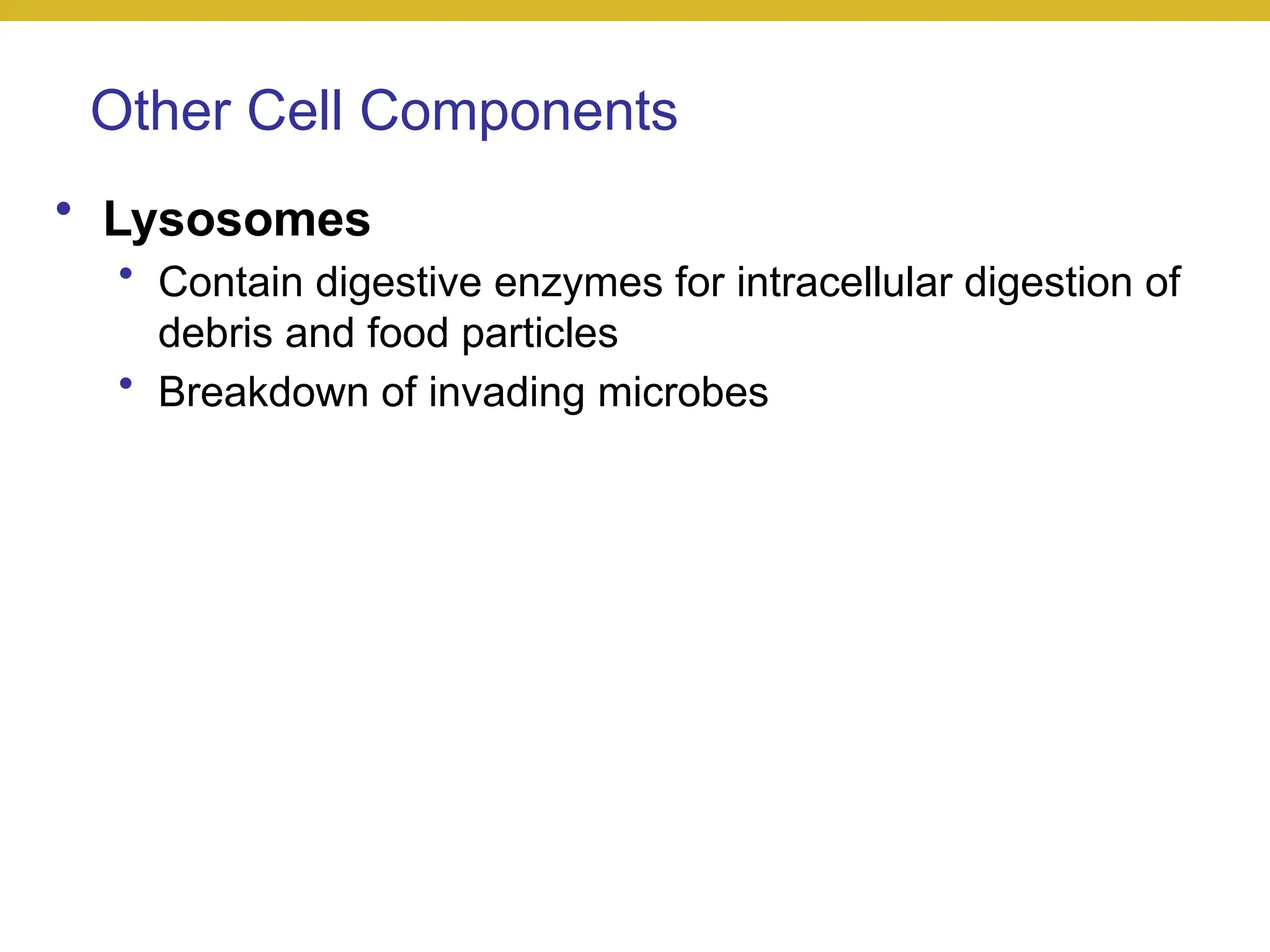 Other Cell Components

• Lysosomes
  • Contain digestive enzymes for intracellular digestion of debris and food particles
  • Breakdown of invading microbes